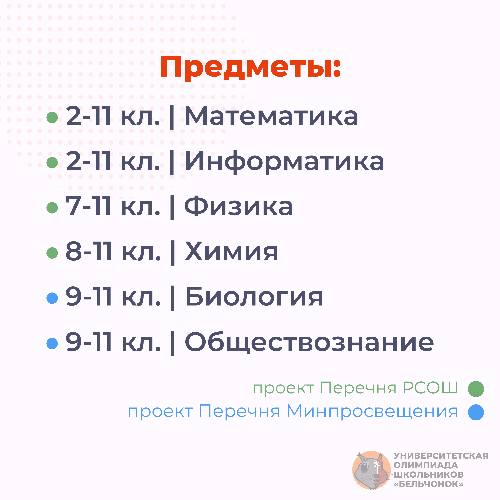 Предметы:

2-11 кл. | Математика

2-11 кл. | Информатика

7-11 кл. | Физика

8-11 кл. | Химия

9-11 кл. | Биология

9-11 кл. | Обществознание

проект Перечня РСОШ

проект Перечня Минпросвещения

УНИВЕРСИТЕТСКАЯ ОЛИМПИАДА ШКОЛЬНИКОВ «БЕЛЬЧОНОК»